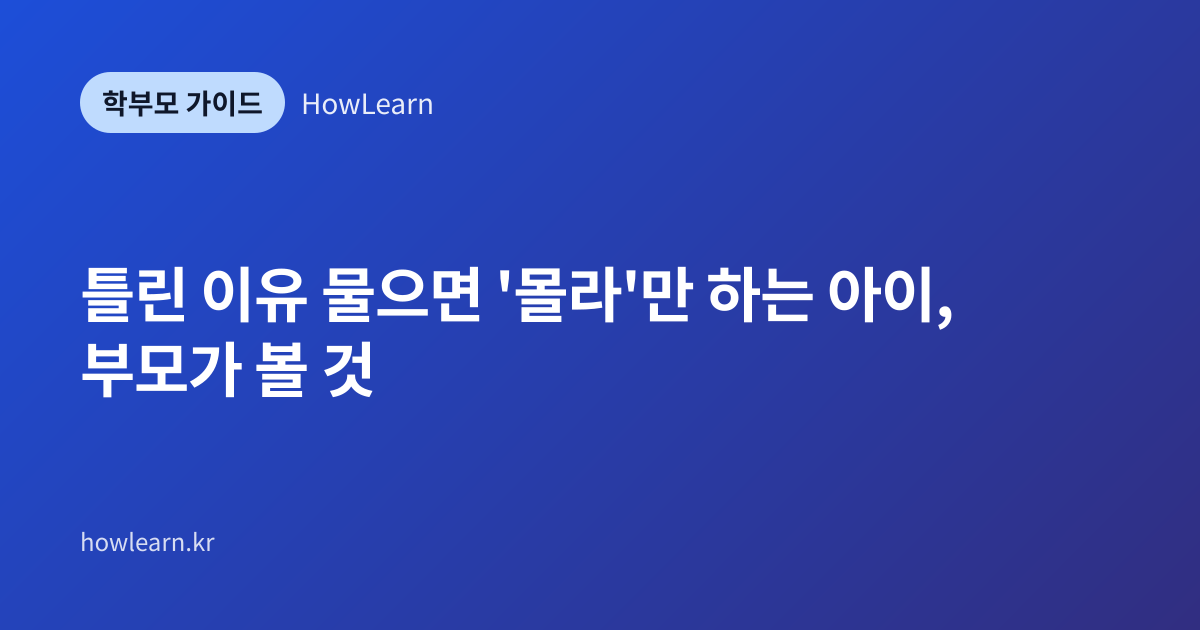 학부모 가이드
HowLearn

틀린 이유 물으면 '몰라'만 하는 아이, 부모가 볼 것

howlearn.kr